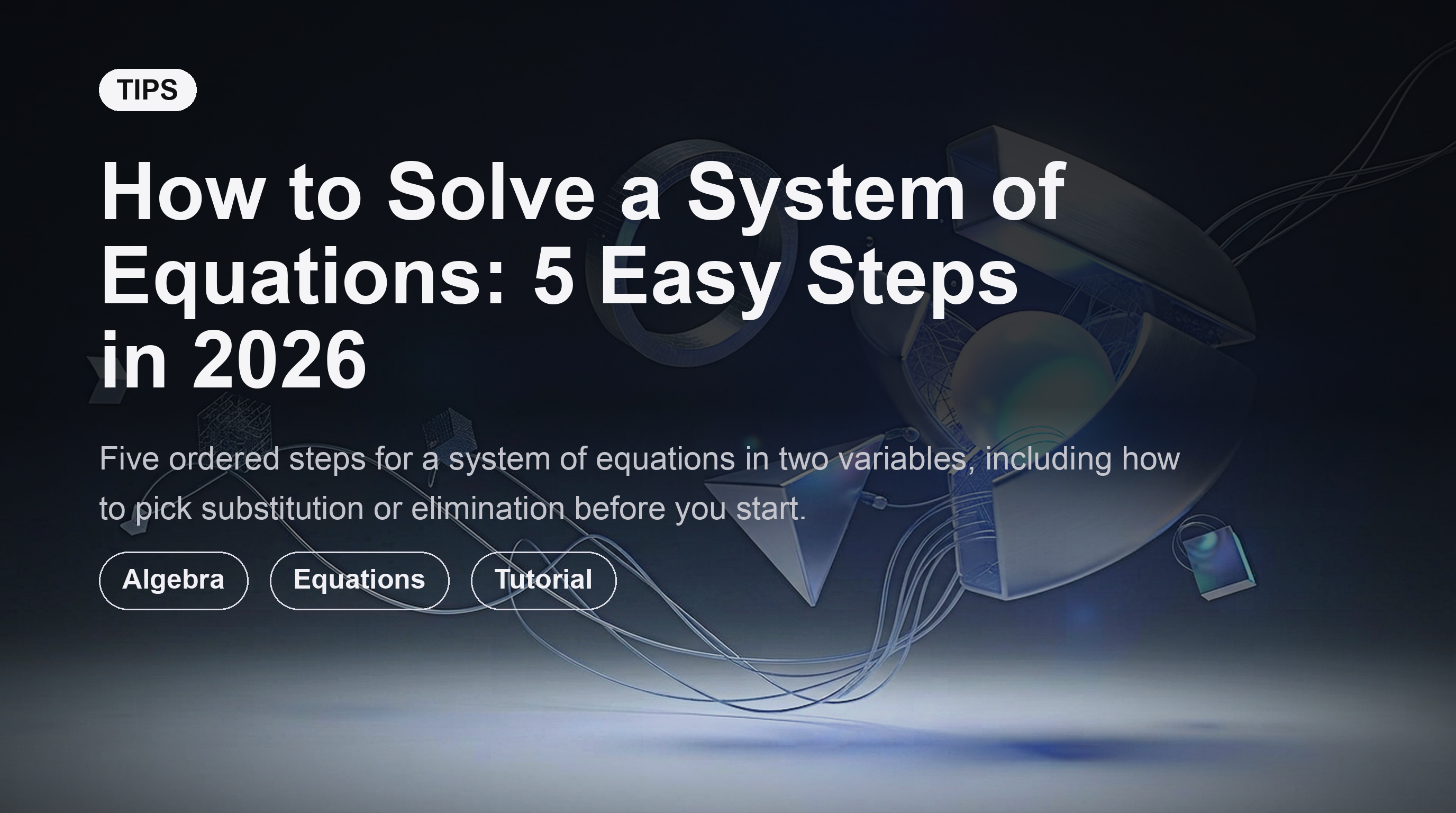 TIPS

How to Solve a System of Equations: 5 Easy Steps in 2026

Five ordered steps for a system of equations in two variables, including how to pick substitution or elimination before you start.

Algebra
Equations
Tutorial